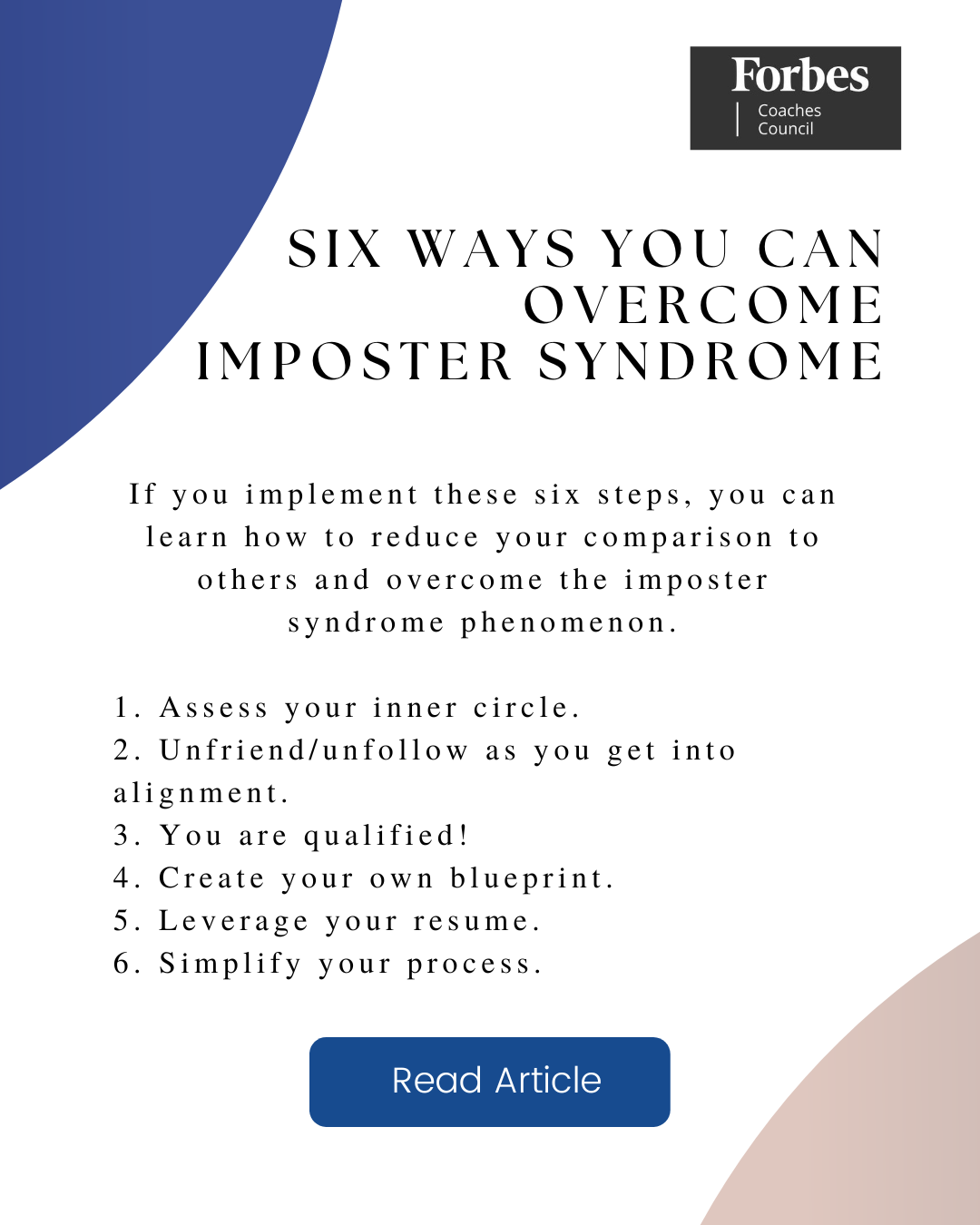 Forbes
Coaches Council

SIX WAYS YOU CAN OVERCOME IMPOSTER SYNDROME

If you implement these six steps, you can learn how to reduce your comparison to others and overcome the imposter syndrome phenomenon.

1. Assess your inner circle.
2. Unfriend/unfollow as you get into alignment.
3. You are qualified!
4. Create your own blueprint.
5. Leverage your resume.
6. Simplify your process.

Read Article